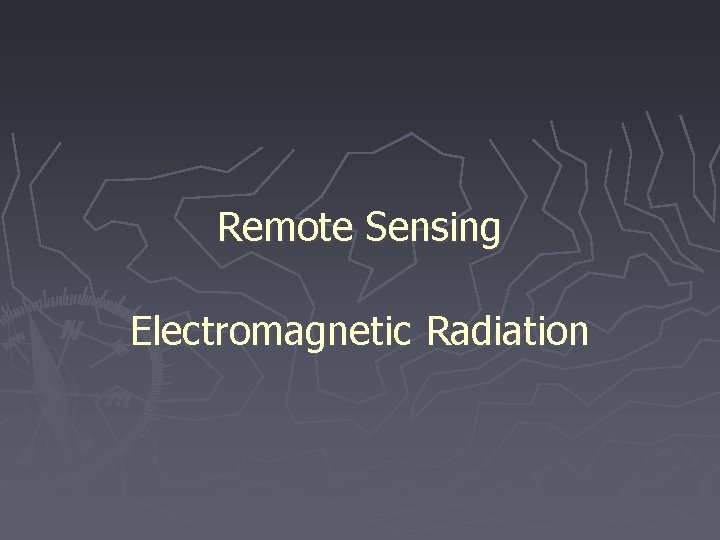 Remote Sensing

Electromagnetic Radiation